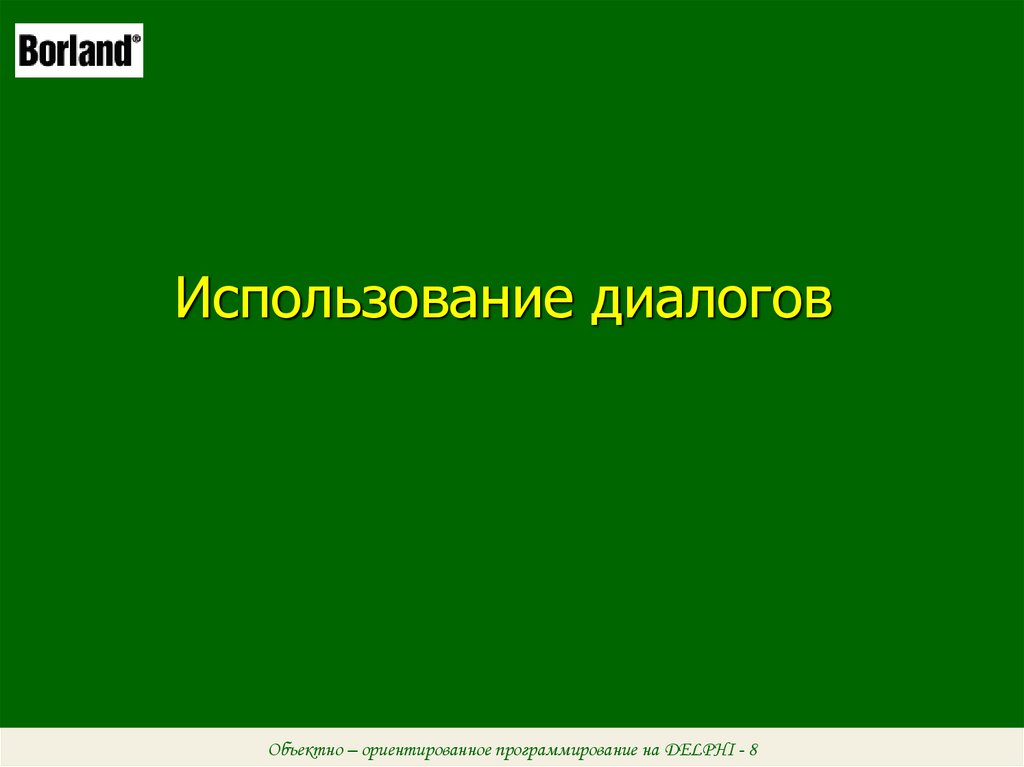 Borland®

Использование диалогов

Объектно – ориентированное программирование на DELPHI - 8